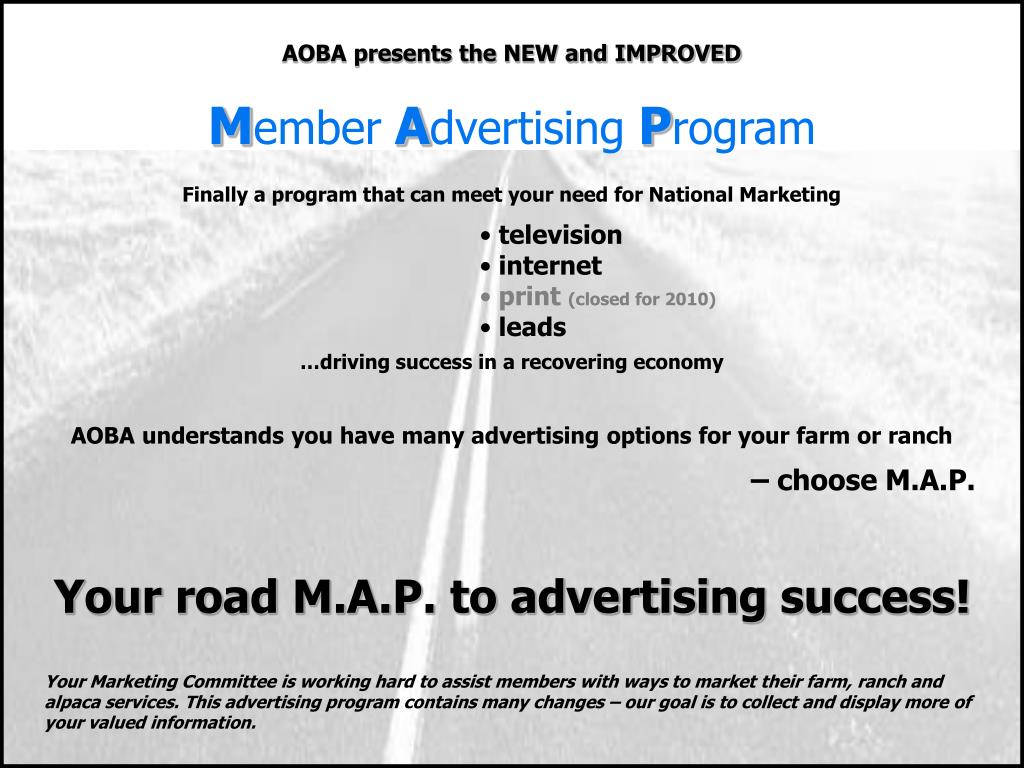 AOBA presents the NEW and IMPROVED

Member Advertising Program

Finally a program that can meet your need for National Marketing

• television
• internet
• print (closed for 2010)
• leads

…driving success in a recovering economy

AOBA understands you have many advertising options for your farm or ranch

– choose M.A.P.

Your road M.A.P. to advertising success!

Your Marketing Committee is working hard to assist members with ways to market their farm, ranch and alpaca services. This advertising program contains many changes – our goal is to collect and display more of your valued information.